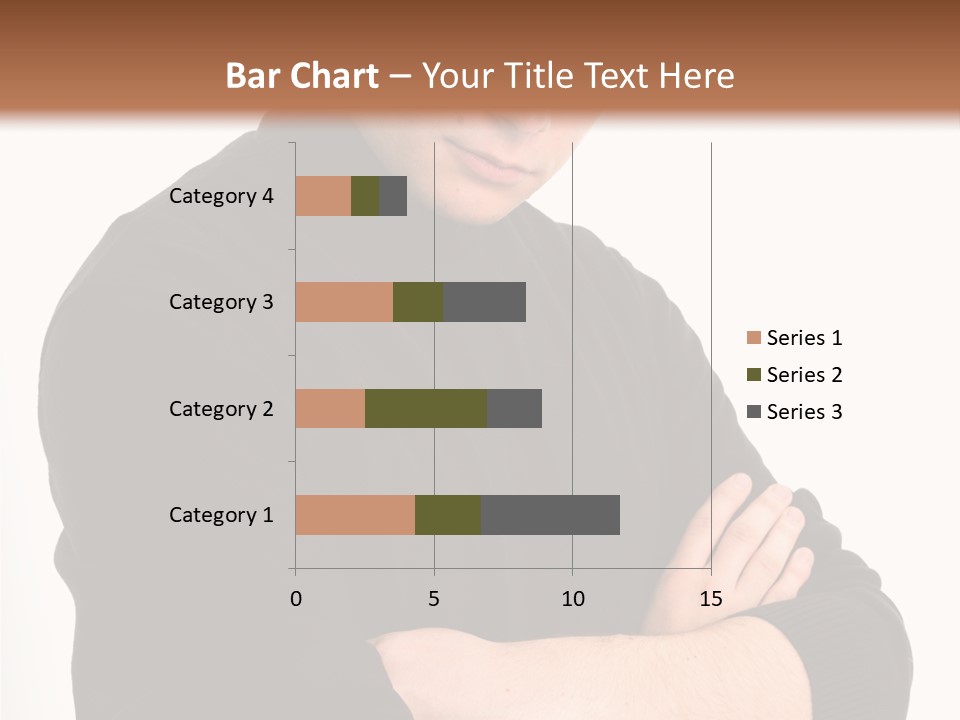 Bar Chart – Your Title Text Here

Category 4
Category 3
Category 2
Category 1

0 5 10 15

Series 1
Series 2
Series 3